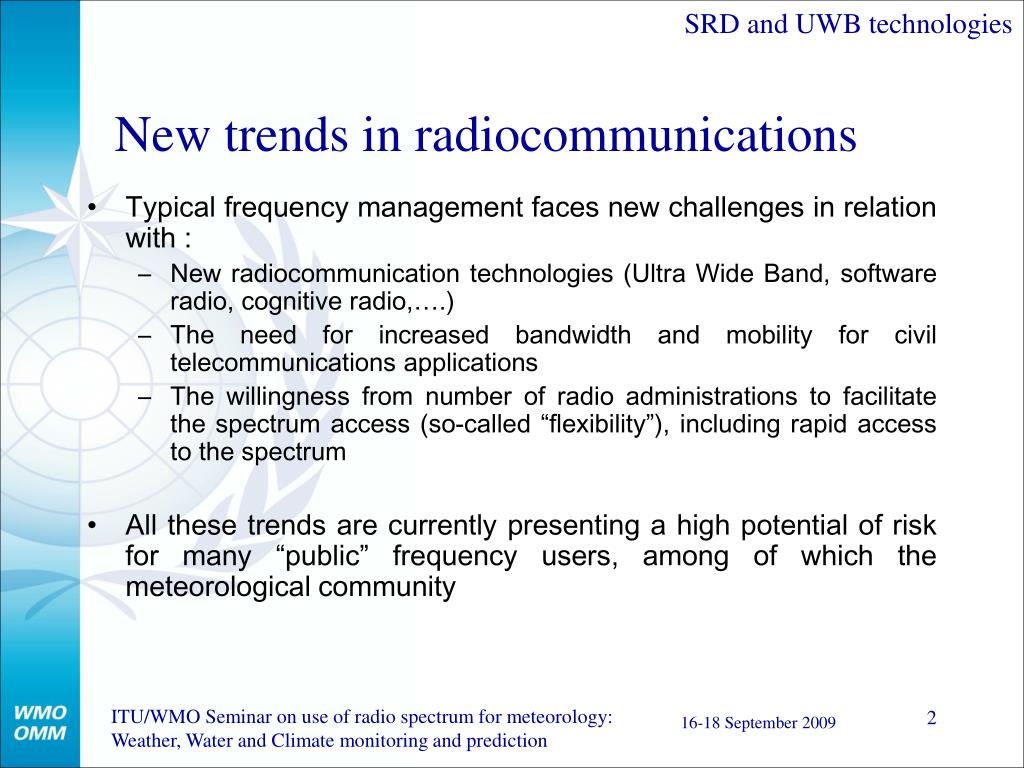 SRD and UWB technologies

New trends in radiocommunications

• Typical frequency management faces new challenges in relation with :
– New radiocommunication technologies (Ultra Wide Band, software radio, cognitive radio,….)
– The need for increased bandwidth and mobility for civil telecommunications applications
– The willingness from number of radio administrations to facilitate the spectrum access (so-called “flexibility”), including rapid access to the spectrum

• All these trends are currently presenting a high potential of risk for many “public” frequency users, among of which the meteorological community

WMO
OMM

ITU/WMO Seminar on use of radio spectrum for meteorology: Weather, Water and Climate monitoring and prediction

16-18 September 2009

2